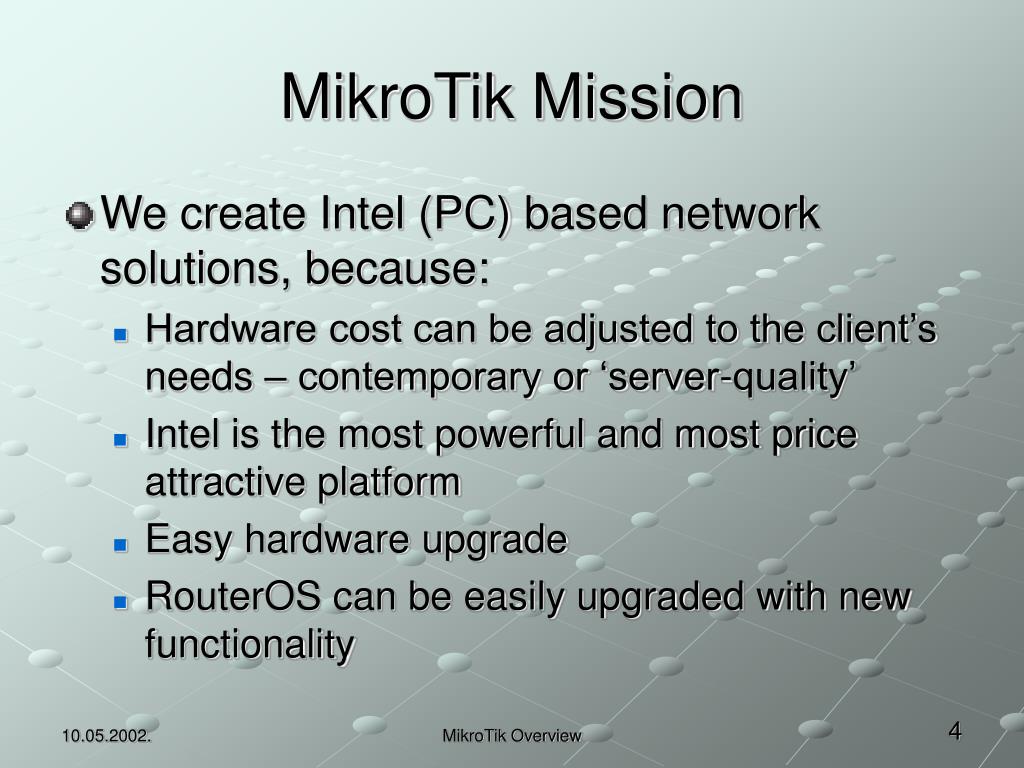 MikroTik Mission

We create Intel (PC) based network solutions, because:

Hardware cost can be adjusted to the client’s needs – contemporary or ‘server-quality’

Intel is the most powerful and most price attractive platform

Easy hardware upgrade

RouterOS can be easily upgraded with new functionality

10.05.2002.

MikroTik Overview

4